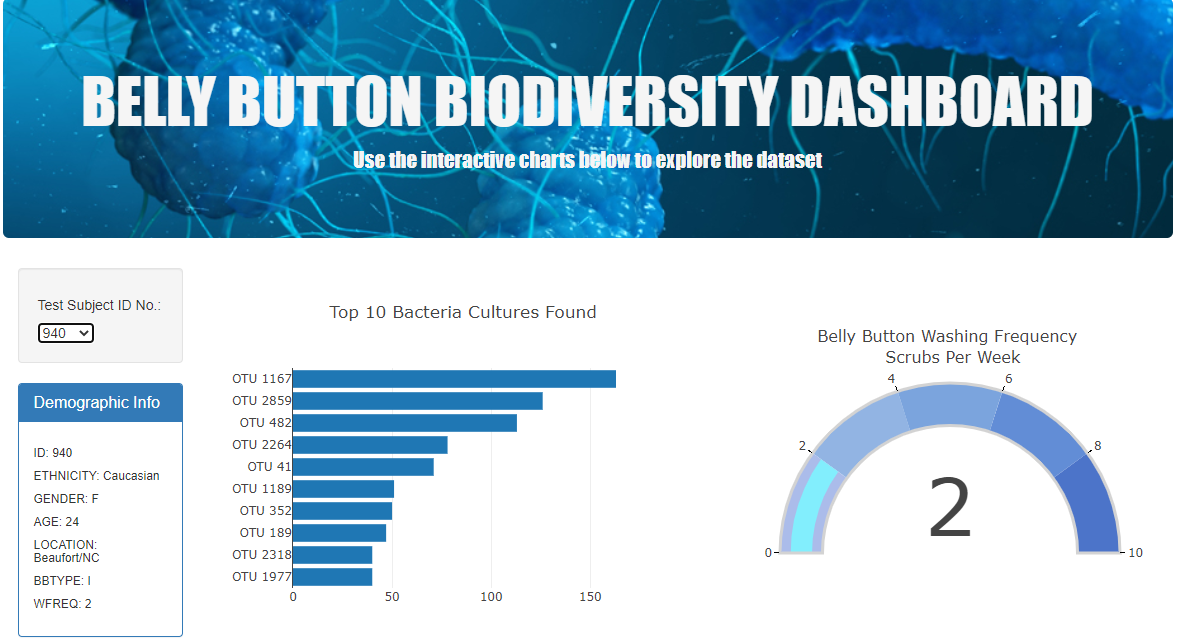 BELLY BUTTON BIODIVERSITY DASHBOARD

Use the interactive charts below to explore the dataset

Test Subject ID No.:

940

Demographic Info

ID: 940

ETHNICITY: Caucasian

GENDER: F

AGE: 24

LOCATION: Beaufort/NC

BBTYPE: I

WFREQ: 2

Top 10 Bacteria Cultures Found

OTU 1167
OTU 2859
OTU 482
OTU 2264
OTU 41
OTU 1189
OTU 352
OTU 189
OTU 2318
OTU 1977

0 50 100 150

Belly Button Washing Frequency
Scrubs Per Week

0 2 4 6 8 10

2